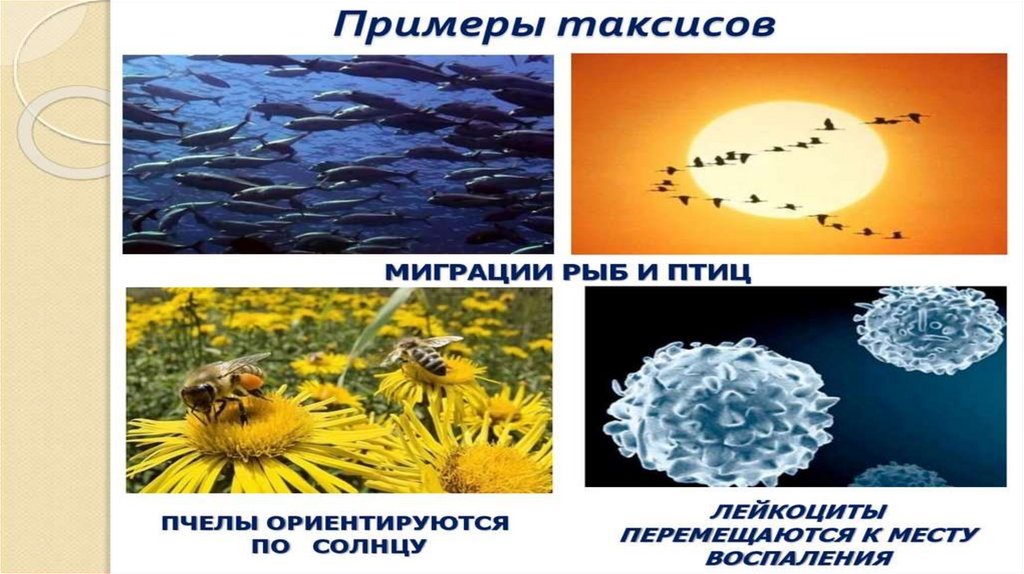 Примеры таксисов

МИГРАЦИИ РЫБ И ПТИЦ

ПЧЕЛЫ ОРИЕНТИРУЮТСЯ ПО СОЛНЦУ

ЛЕЙКОЦИТЫ ПЕРЕМЕЩАЮТСЯ К МЕСТУ ВОСПАЛЕНИЯ